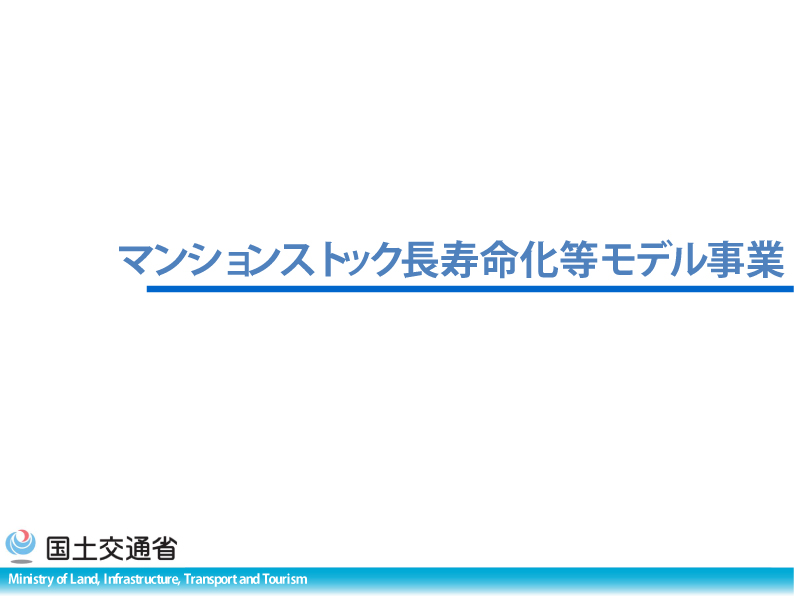 マンションストック長寿命化等モデル事業

国土交通省

Ministry of Land, Infrastructure, Transport and Tourism